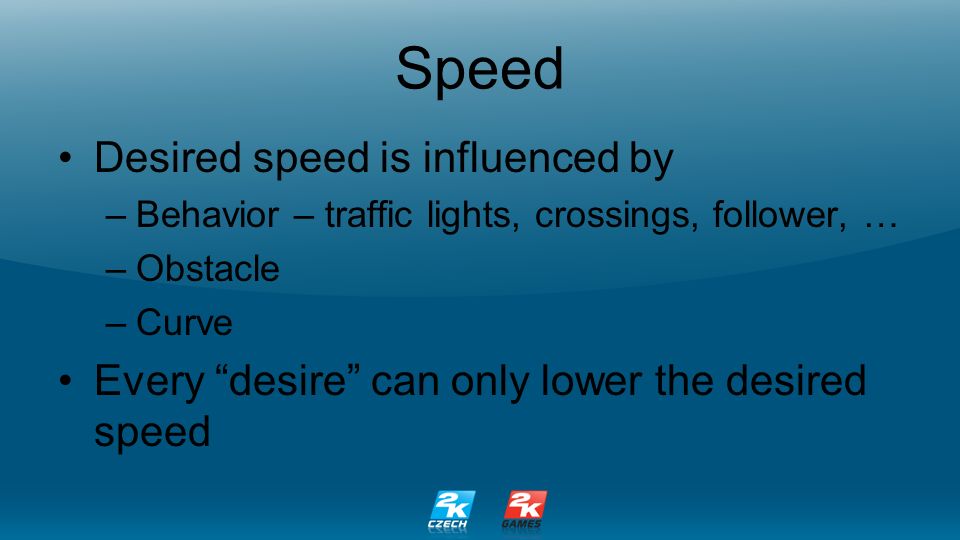 Speed

• Desired speed is influenced by
– Behavior – traffic lights, crossings, follower, …
– Obstacle
– Curve

• Every “desire” can only lower the desired speed

2K CZECH
2K GAMES